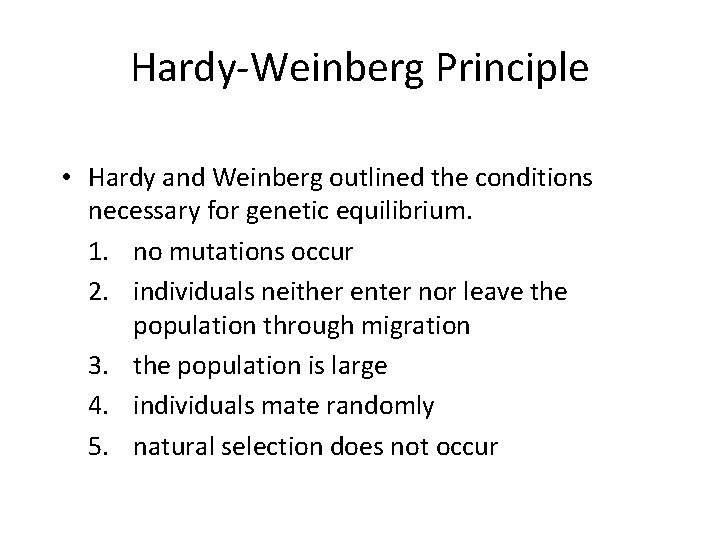 Hardy-Weinberg Principle

• Hardy and Weinberg outlined the conditions necessary for genetic equilibrium.

1. no mutations occur
2. individuals neither enter nor leave the population through migration
3. the population is large
4. individuals mate randomly
5. natural selection does not occur